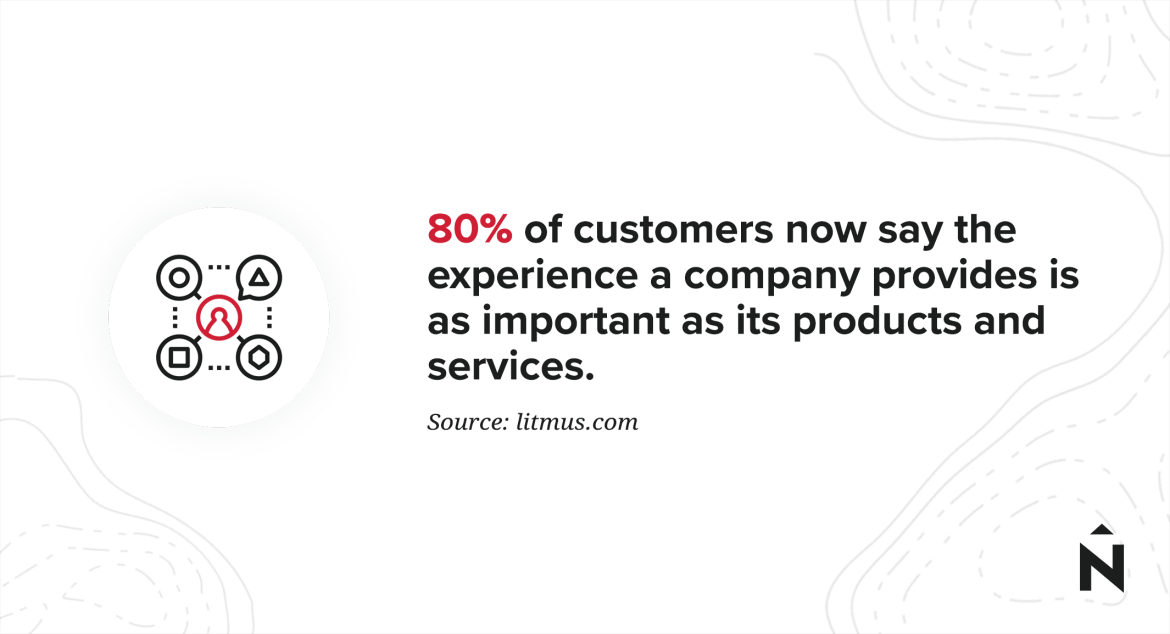 80% of customers now say the experience a company provides is as important as its products and services.

Source: litmus.com

N